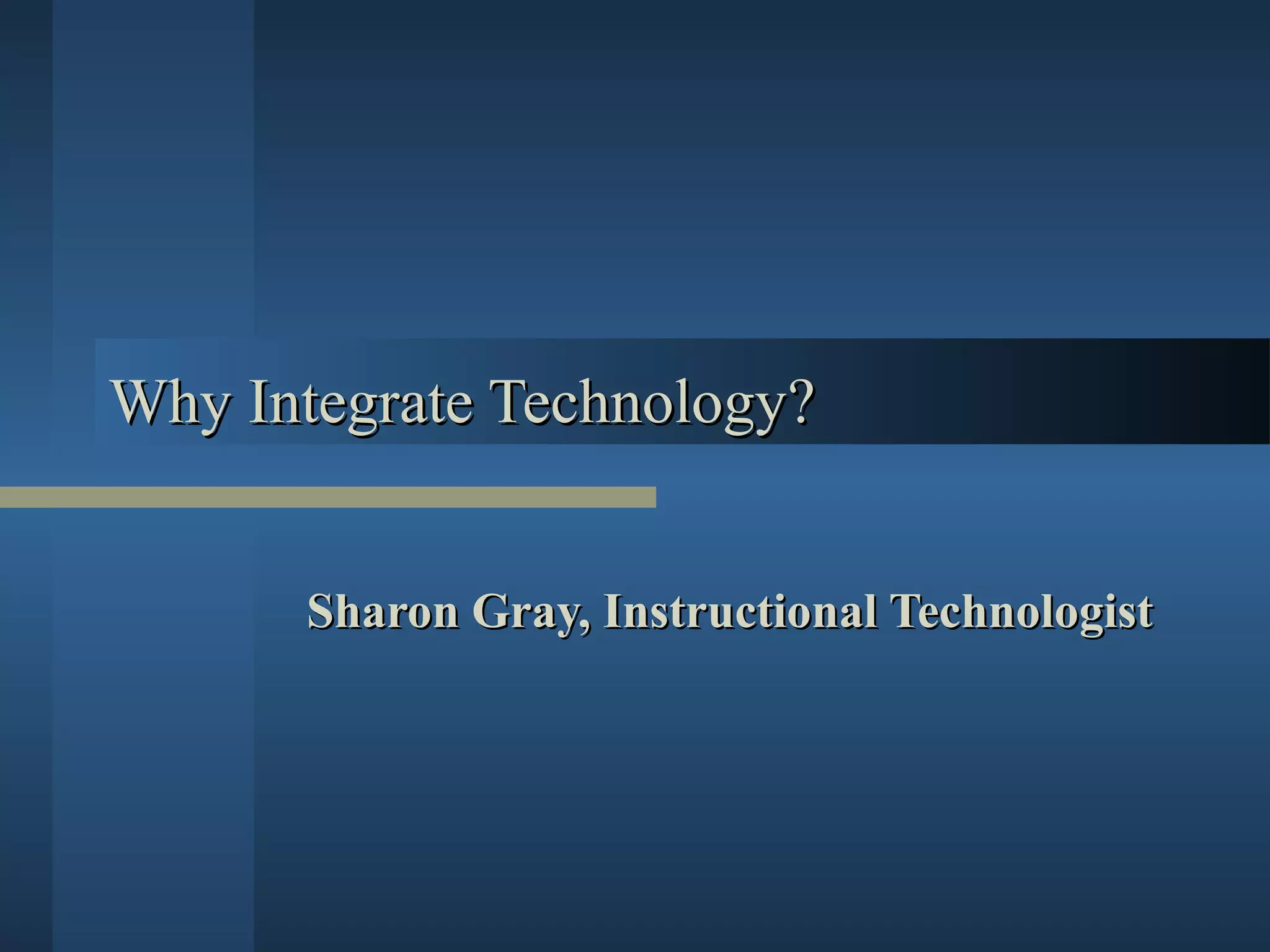 Why Integrate Technology?

Sharon Gray, Instructional Technologist